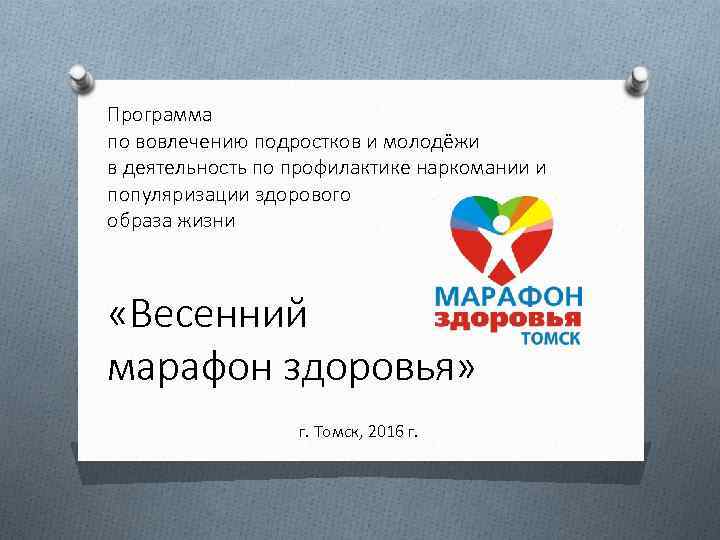 Программа
по вовлечению подростков и молодёжи
в деятельность по профилактике наркомании и популяризации здорового
образа жизни

МАРАФОН
здоровья
ТОМСК

«Весенний
марафон здоровья»

г. Томск, 2016 г.